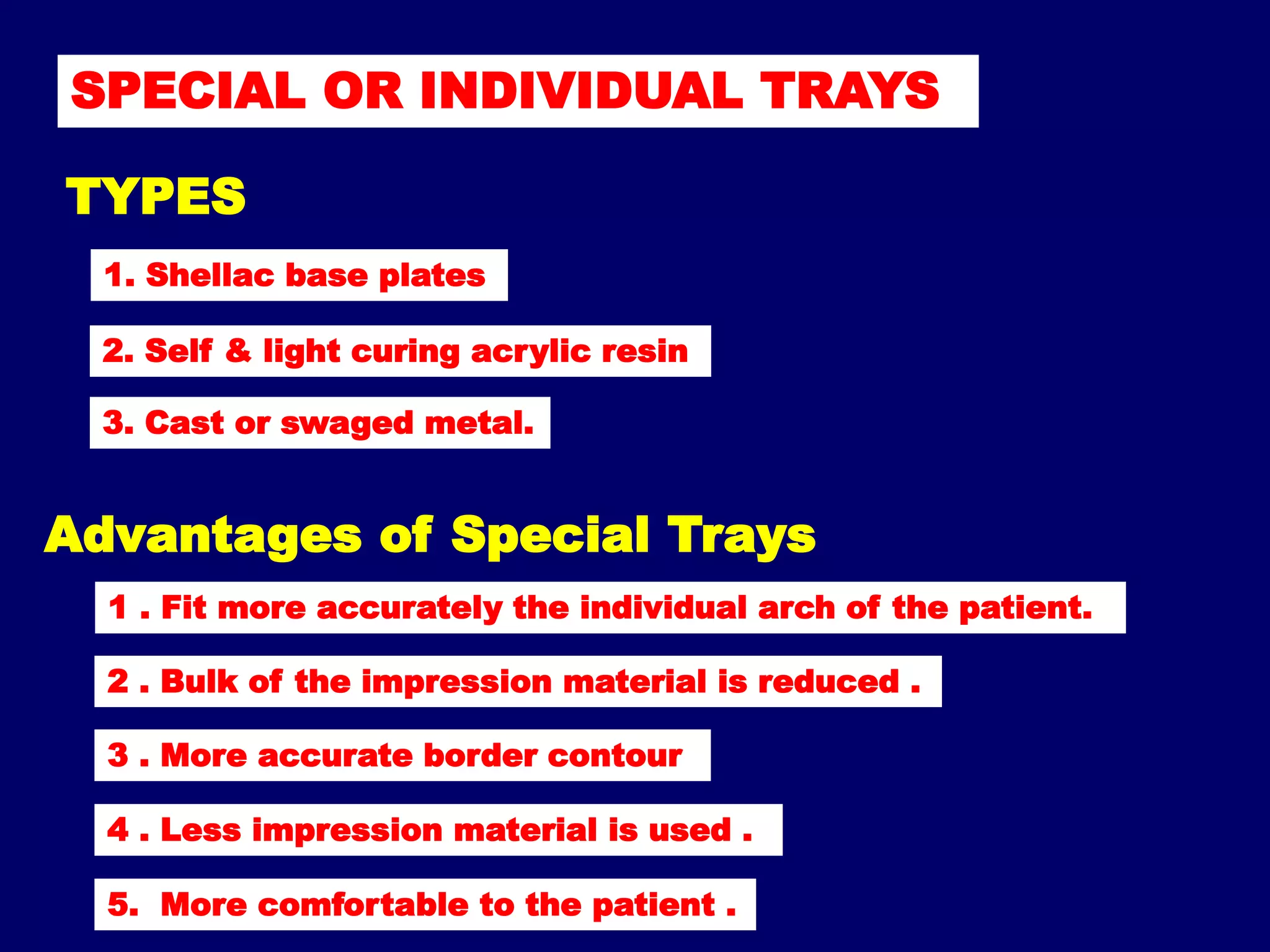 SPECIAL OR INDIVIDUAL TRAYS

TYPES

1. Shellac base plates

2. Self & light curing acrylic resin

3. Cast or swaged metal.

Advantages of Special Trays

1 . Fit more accurately the individual arch of the patient.

2 . Bulk of the impression material is reduced .

3 . More accurate border contour

4 . Less impression material is used .

5. More comfortable to the patient .